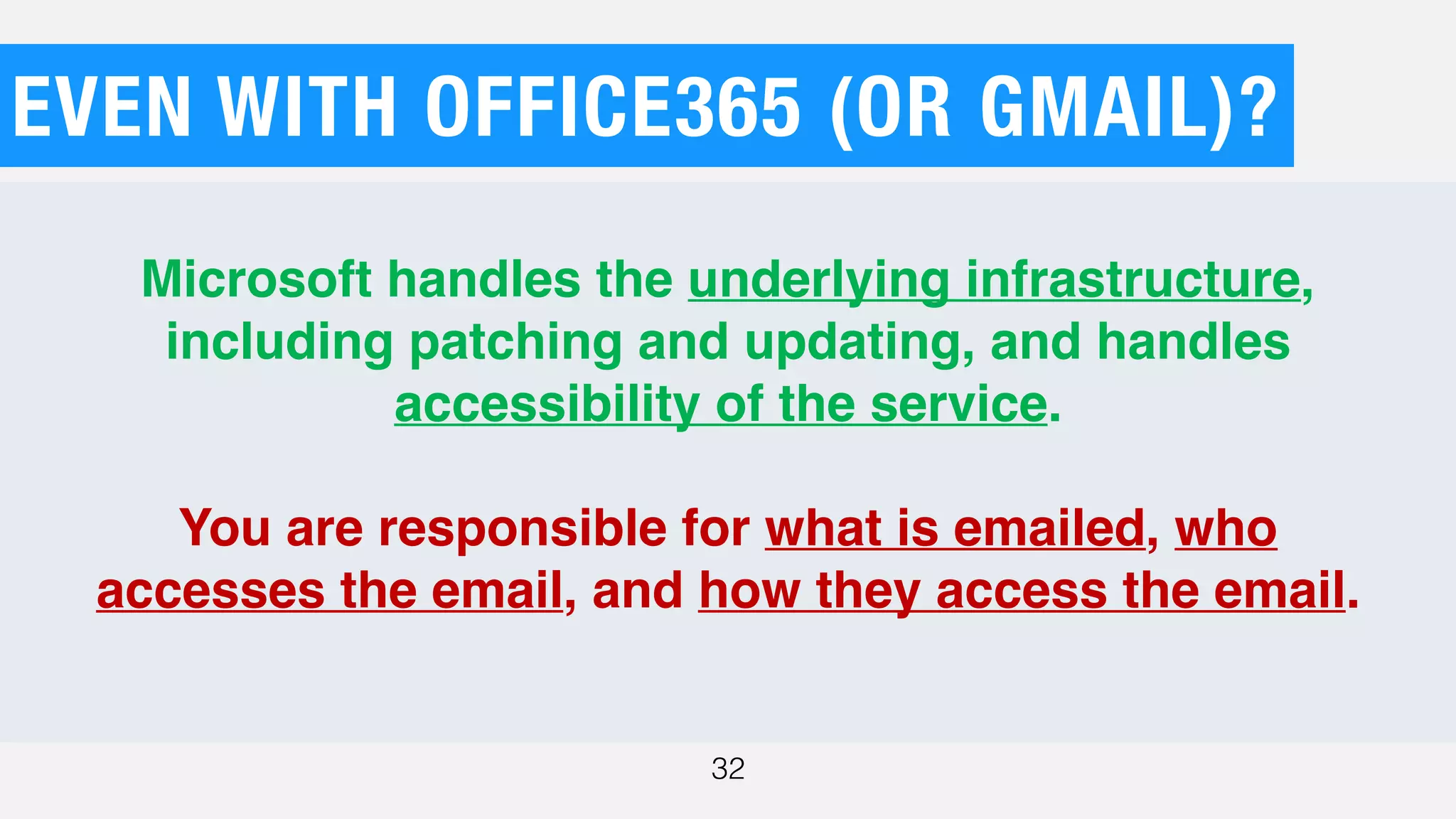 EVEN WITH OFFICE365 (OR GMAIL)?

Microsoft handles the underlying infrastructure, including patching and updating, and handles accessibility of the service.

You are responsible for what is emailed, who accesses the email, and how they access the email.

32